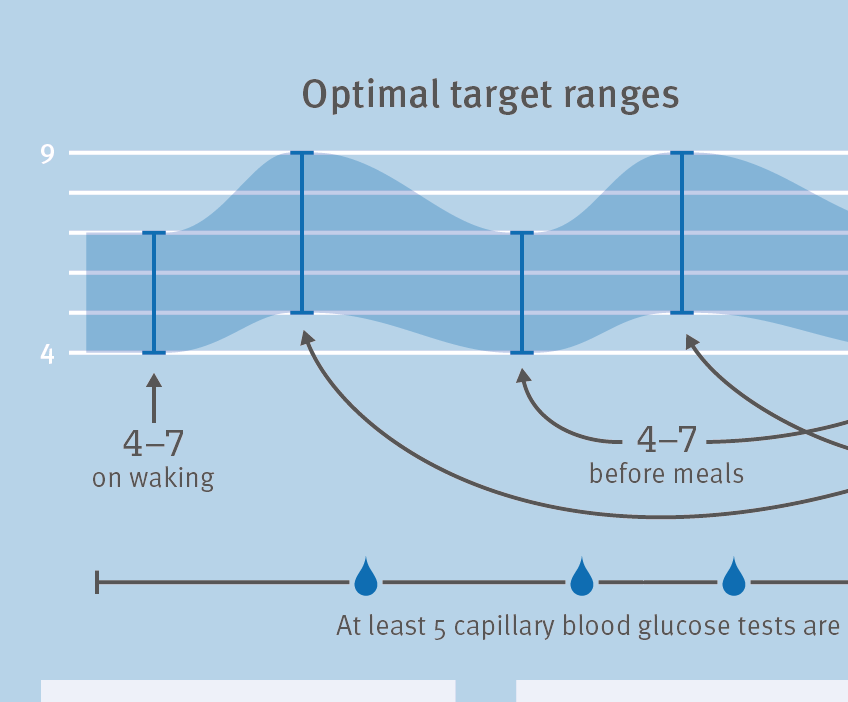 Optimal target ranges

9

4

4–7
on waking

4–7
before meals

At least 5 capillary blood glucose tests are